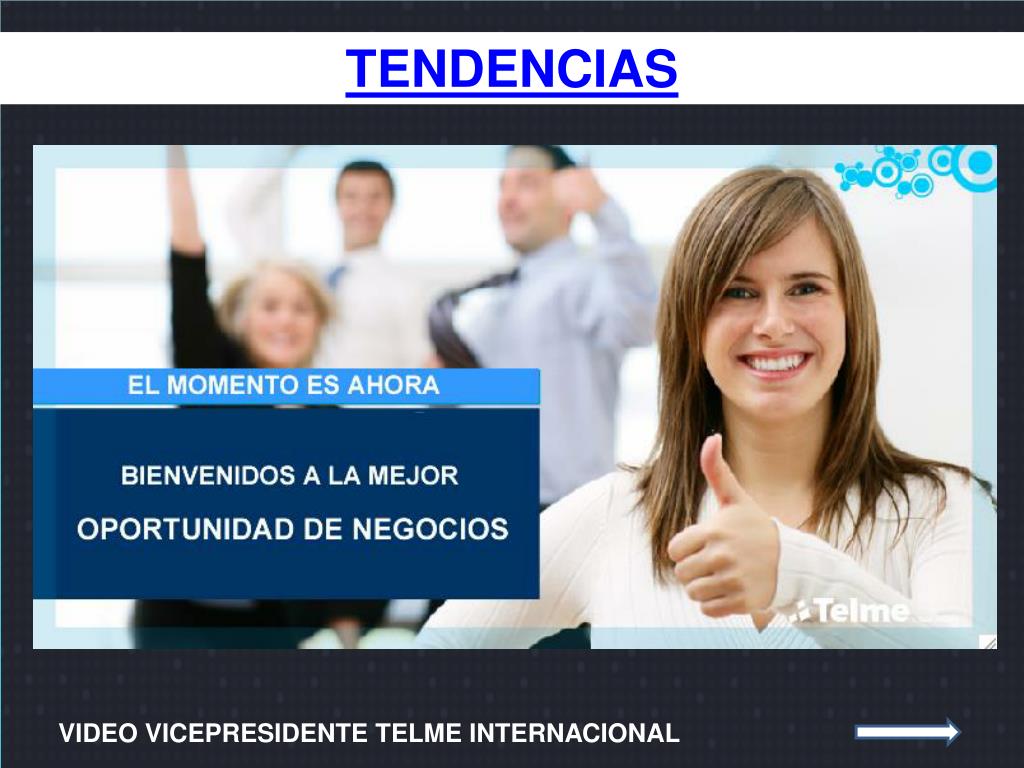 TENDENCIAS

EL MOMENTO ES AHORA

BIENVENIDOS A LA MEJOR

OPORTUNIDAD DE NEGOCIOS

Telme

VIDEO VICEPRESIDENTE TELME INTERNACIONAL